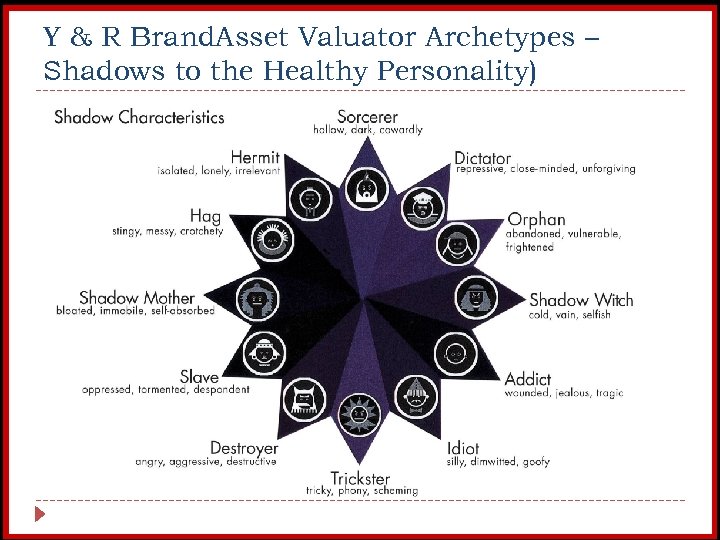 Y & R BrandAsset Valuator Archetypes – Shadows to the Healthy Personality)

Shadow Characteristics

Sorcerer
hollow, dark, cowardly

Dictator
repressive, close-minded, unforgiving

Orphan
abandoned, vulnerable, frightened

Shadow Witch
cold, vain, selfish

Addict
wounded, jealous, tragic

Idiot
silly, dimwitted, goofy

Trickster
tricky, phony, scheming

Destroyer
angry, aggressive, destructive

Slave
oppressed, tormented, despondent

Shadow Mother
bloated, immobile, self-absorbed

Hag
stingy, messy, crotchety

Hermit
isolated, lonely, irrelevant